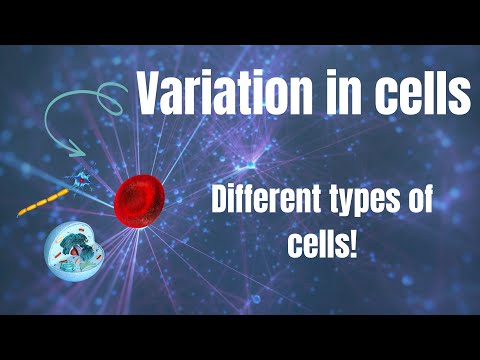 Variation in cells

Different types of cells!